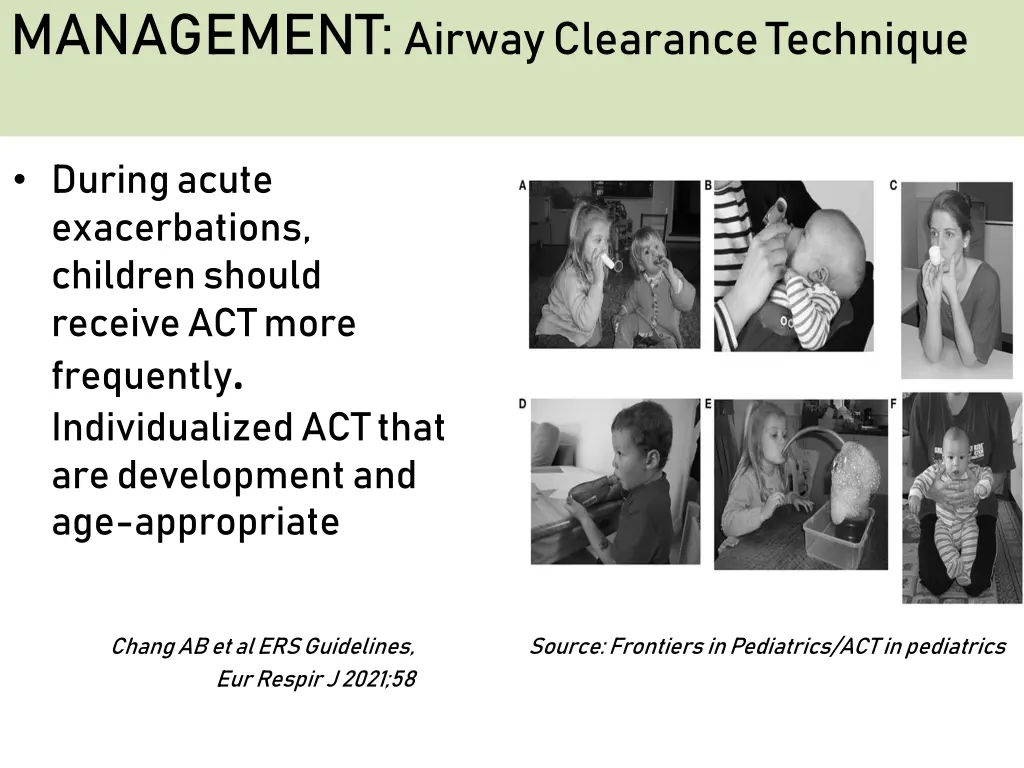 MANAGEMENT: Airway Clearance Technique

• During acute exacerbations, children should receive ACT more frequently. Individualized ACT that are development and age-appropriate

A B C D E F

Chang AB et al ERS Guidelines, Eur Respir J 2021;58

Source: Frontiers in Pediatrics/ACT in pediatrics